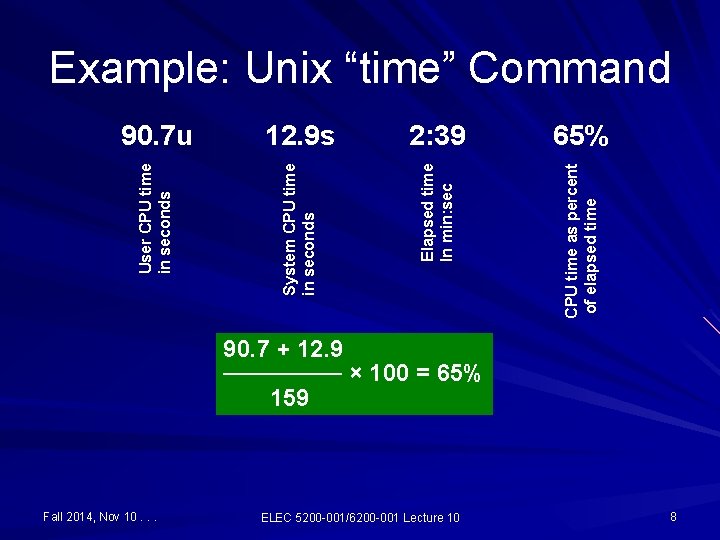 Example: Unix "time" Command

90.7u

User CPU time in seconds

12.9s

System CPU time in seconds

2:39

Elapsed time In min:sec

65%

CPU time as percent of elapsed time

$\frac{90.7 + 12.9}{159} \times 100 = 65\%$

Fall 2014, Nov 10 . . .

ELEC 5200-001/6200-001 Lecture 10

8